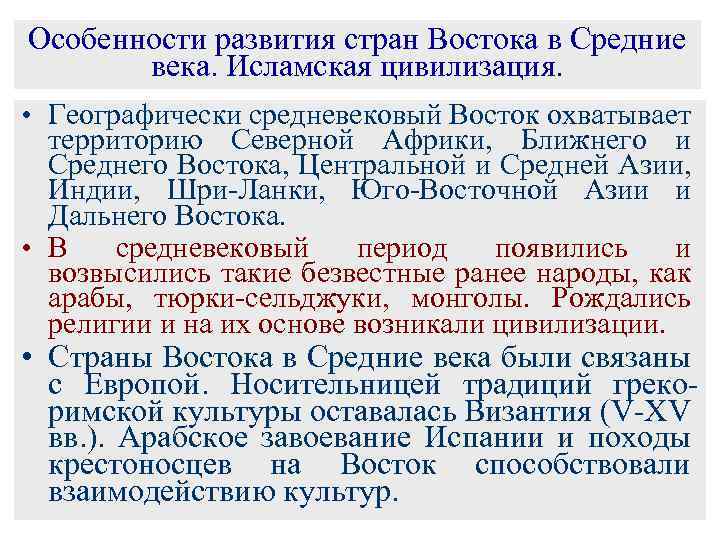 Особенности развития стран Востока в Средние века. Исламская цивилизация.

• Географически средневековый Восток охватывает территорию Северной Африки, Ближнего и Среднего Востока, Центральной и Средней Азии, Индии, Шри-Ланки, Юго-Восточной Азии и Дальнего Востока.

• В средневековый период появились и возвысились такие безвестные ранее народы, как арабы, тюрки-сельджуки, монголы. Рождались религии и на их основе возникали цивилизации.

• Страны Востока в Средние века были связаны с Европой. Носительницей традиций греко-римской культуры оставалась Византия (V-XV вв.). Арабское завоевание Испании и походы крестоносцев на Восток способствовали взаимодействию культур.